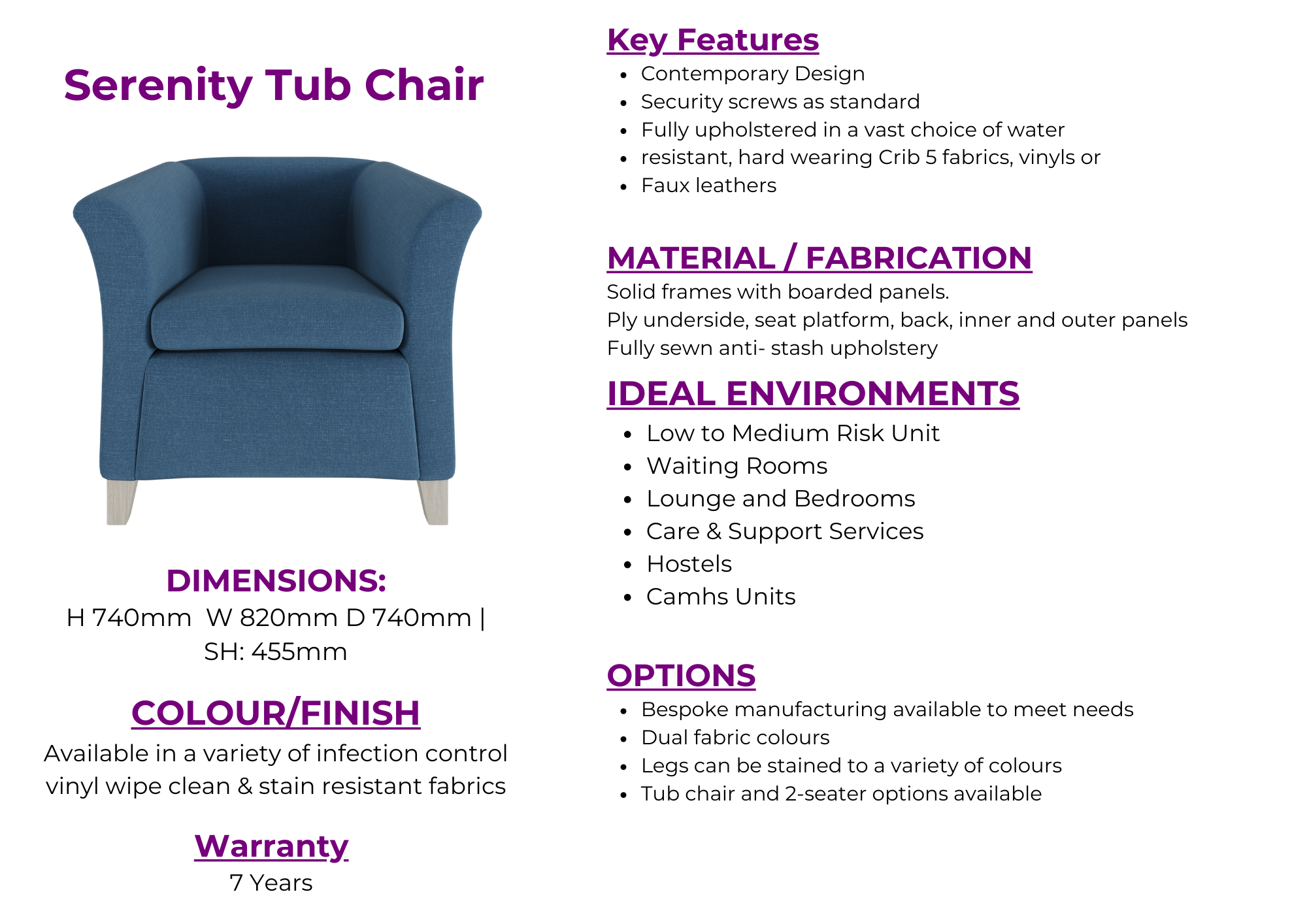 Serenity Tub Chair

DIMENSIONS:
H 740mm W 820mm D 740mm | SH: 455mm

COLOUR/FINISH
Available in a variety of infection control vinyl wipe clean & stain resistant fabrics

Warranty
7 Years

Key Features
- Contemporary Design
- Security screws as standard
- Fully upholstered in a vast choice of water
- resistant, hard wearing Crib 5 fabrics, vinyls or
- Faux leathers

MATERIAL / FABRICATION
Solid frames with boarded panels.
Ply underside, seat platform, back, inner and outer panels
Fully sewn anti- stash upholstery

IDEAL ENVIRONMENTS
- Low to Medium Risk Unit
- Waiting Rooms
- Lounge and Bedrooms
- Care & Support Services
- Hostels
- Camhs Units

OPTIONS
- Bespoke manufacturing available to meet needs
- Dual fabric colours
- Legs can be stained to a variety of colours
- Tub chair and 2-seater options available